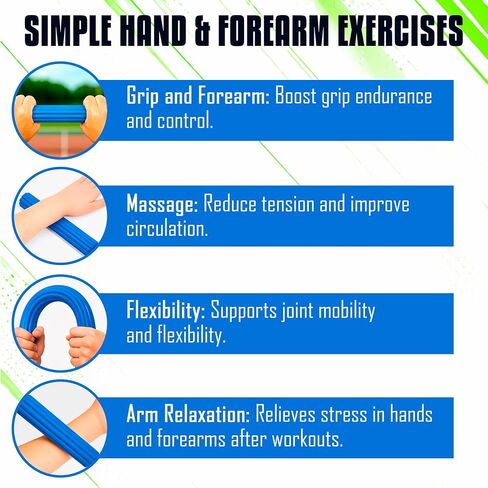 SIMPLE HAND & FOREARM EXERCISES

Grip and Forearm: Boost grip endurance and control.

Massage: Reduce tension and improve circulation.

Flexibility: Supports joint mobility and flexibility.

Arm Relaxation: Relieves stress in hands and forearms after workouts.